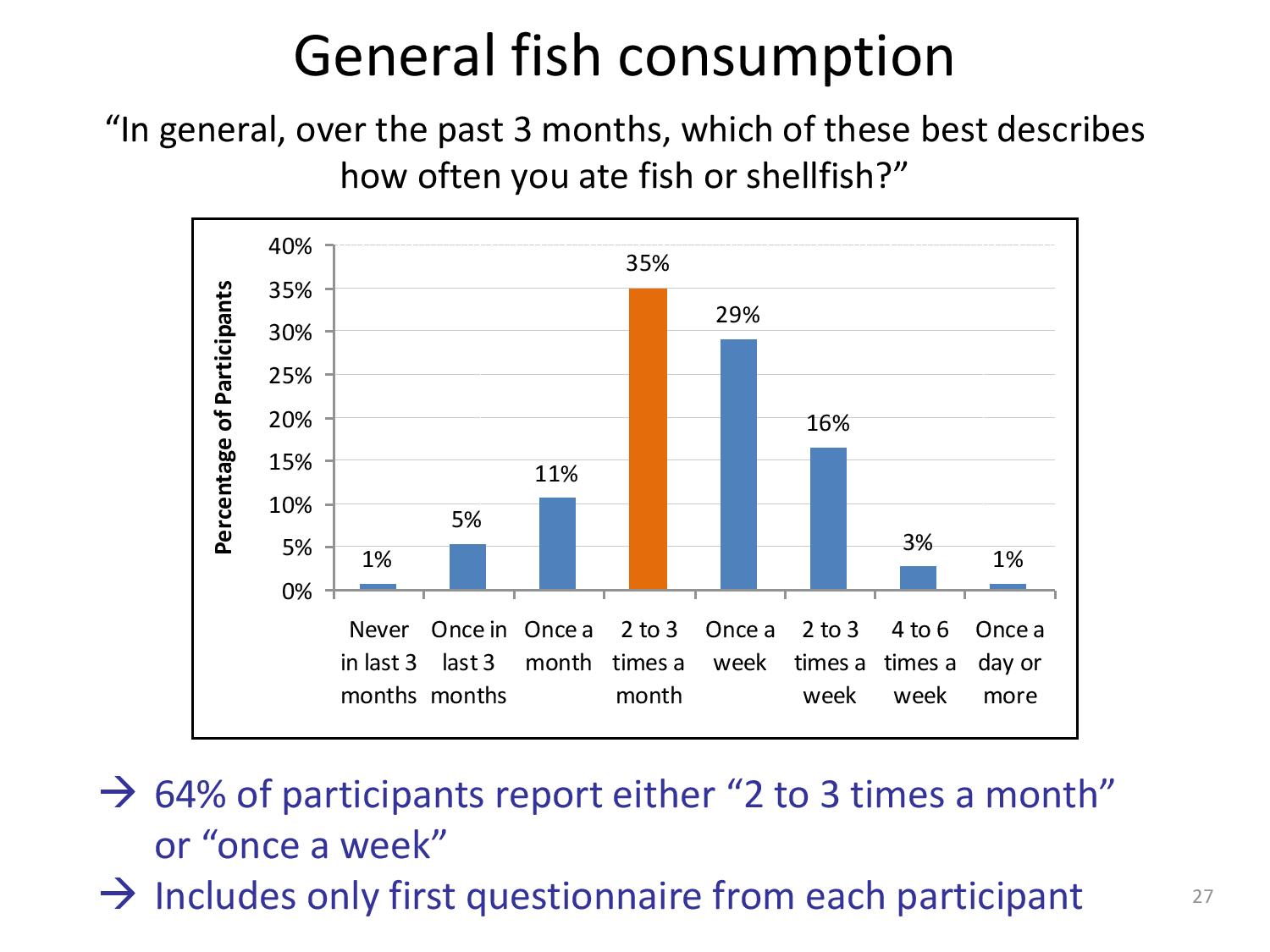 General fish consumption

“In general, over the past 3 months, which of these best describes how often you ate fish or shellfish?”

Percentage of Participants

40%
35%
30%
25%
20%
15%
10%
5%
0%

1%
5%
11%
35%
29%
16%
3%
1%

Never in last 3 months
Once in last 3 months
Once a month
2 to 3 times a month
Once a week
2 to 3 times a week
4 to 6 times a week
Once a day or more

→ 64% of participants report either “2 to 3 times a month” or “once a week”
→ Includes only first questionnaire from each participant

27